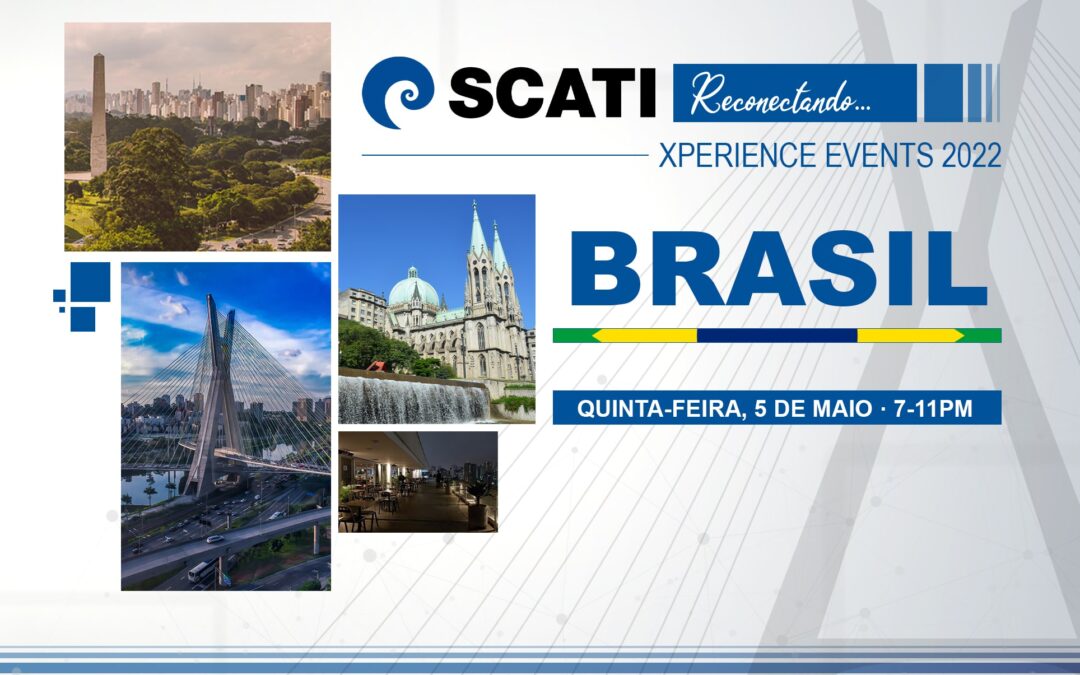 SCATI
Reconectando...
XPERIENCE EVENTS 2022

BRASIL

QUINTA-FEIRA, 5 DE MAIO · 7-11PM